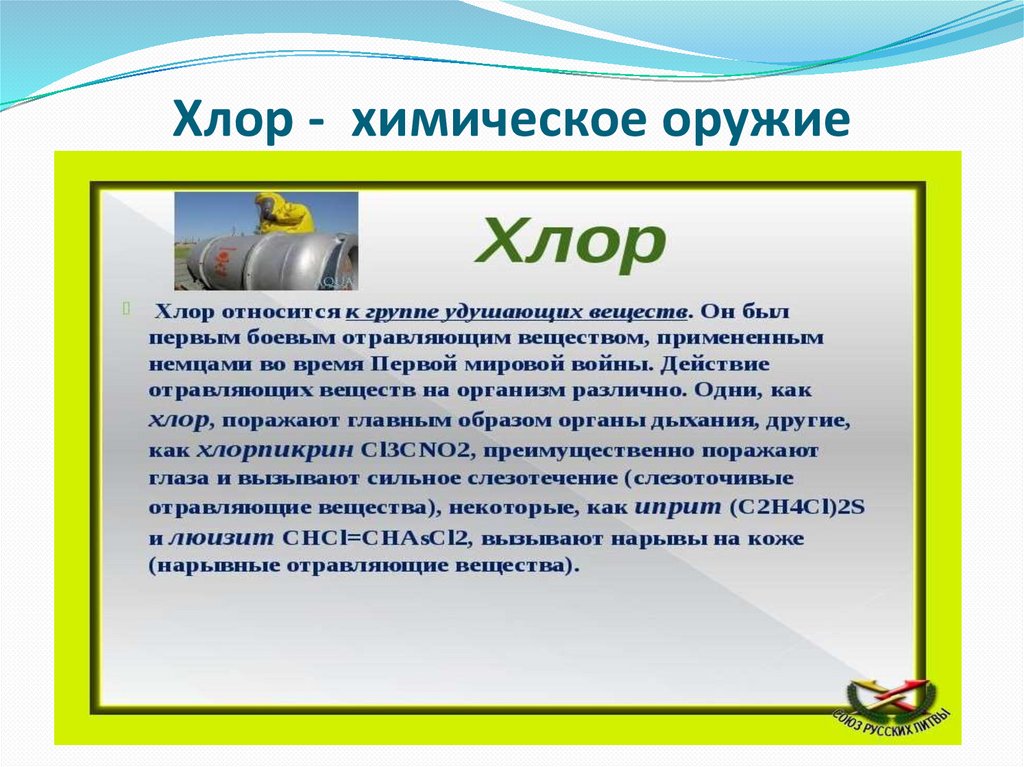 Хлор - химическое оружие

Хлор

Хлор относится к группе удушающих веществ. Он был первым боевым отравляющим веществом, примененным немцами во время Первой мировой войны. Действие отравляющих веществ на организм различно. Одни, как хлор, поражают главным образом органы дыхания, другие, как хлорпикрин Cl3CNO2, преимущественно поражают глаза и вызывают сильное слезотечение (слезоточивые отравляющие вещества), некоторые, как иприт (C2H4Cl)2S и люизит CHCl=CHAsCl2, вызывают нарывы на коже (нарывные отравляющие вещества).

СОЮЗ РУССКИХ ЛИТВЫ